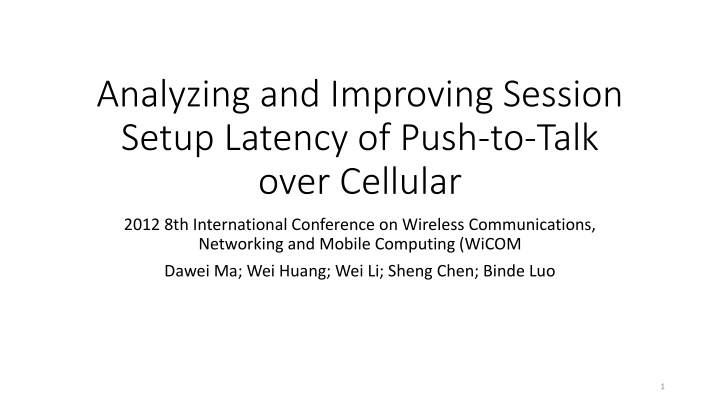 Analyzing and Improving Session Setup Latency of Push-to-Talk over Cellular

2012 8th International Conference on Wireless Communications, Networking and Mobile Computing (WiCOM

Dawei Ma; Wei Huang; Wei Li; Sheng Chen; Binde Luo

1